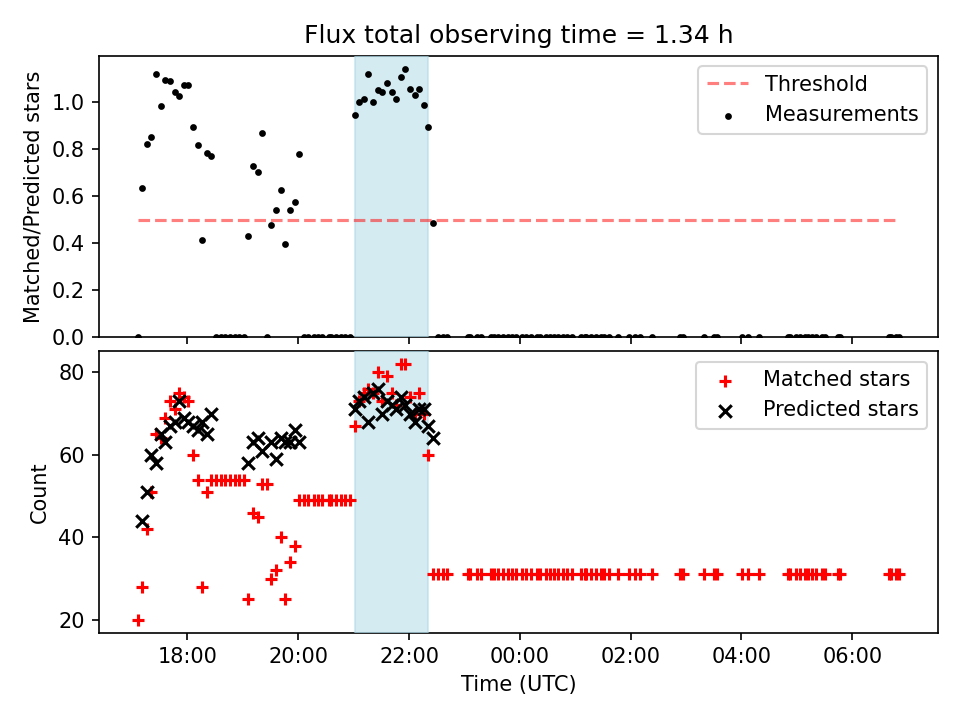 Flux total observing time = 1.34 h

Matched/Predicted stars

1.0
0.8
0.6
0.4
0.2
0.0

Threshold
Measurements

Count

80
60
40
20

Matched stars
Predicted stars

18:00
20:00
22:00
00:00
02:00
04:00
06:00

Time (UTC)